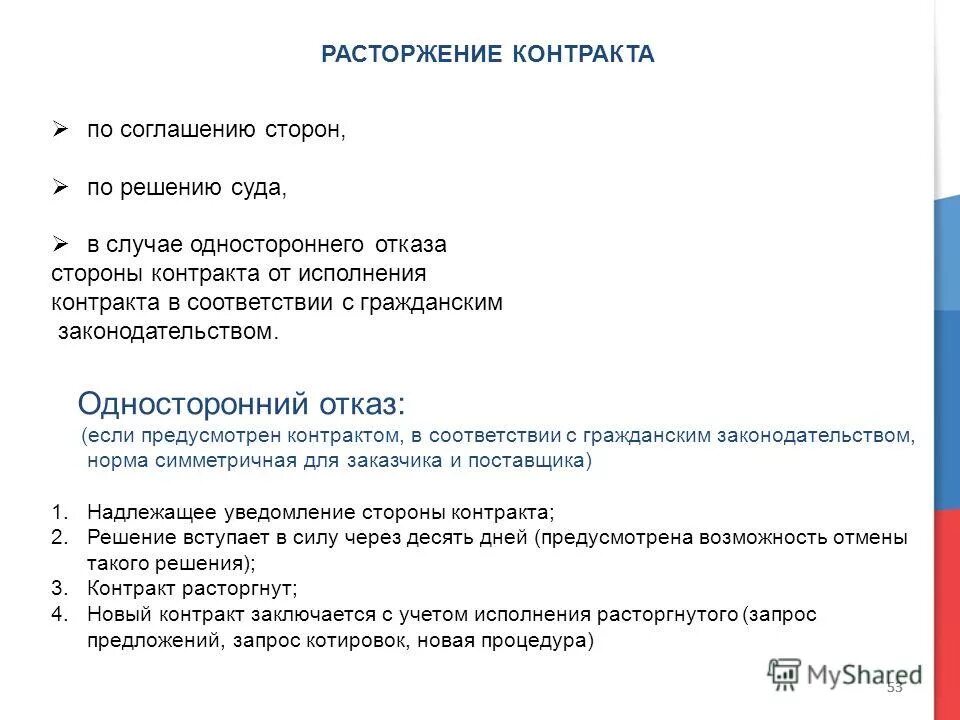 РАСТОРЖЕНИЕ КОНТРАКТА

➢ по соглашению сторон,

➢ по решению суда,

➢ в случае одностороннего отказа стороны контракта от исполнения контракта в соответствии с гражданским законодательством.

Односторонний отказ:
(если предусмотрен контрактом, в соответствии с гражданским законодательством, норма симметричная для заказчика и поставщика)

1. Надлежащее уведомление стороны контракта;
2. Решение вступает в силу через десять дней (предусмотрена возможность отмены такого решения);
3. Контракт расторгнут;
4. Новый контракт заключается с учетом исполнения расторгнутого (запрос предложений, запрос котировок, новая процедура)

MyShared

53